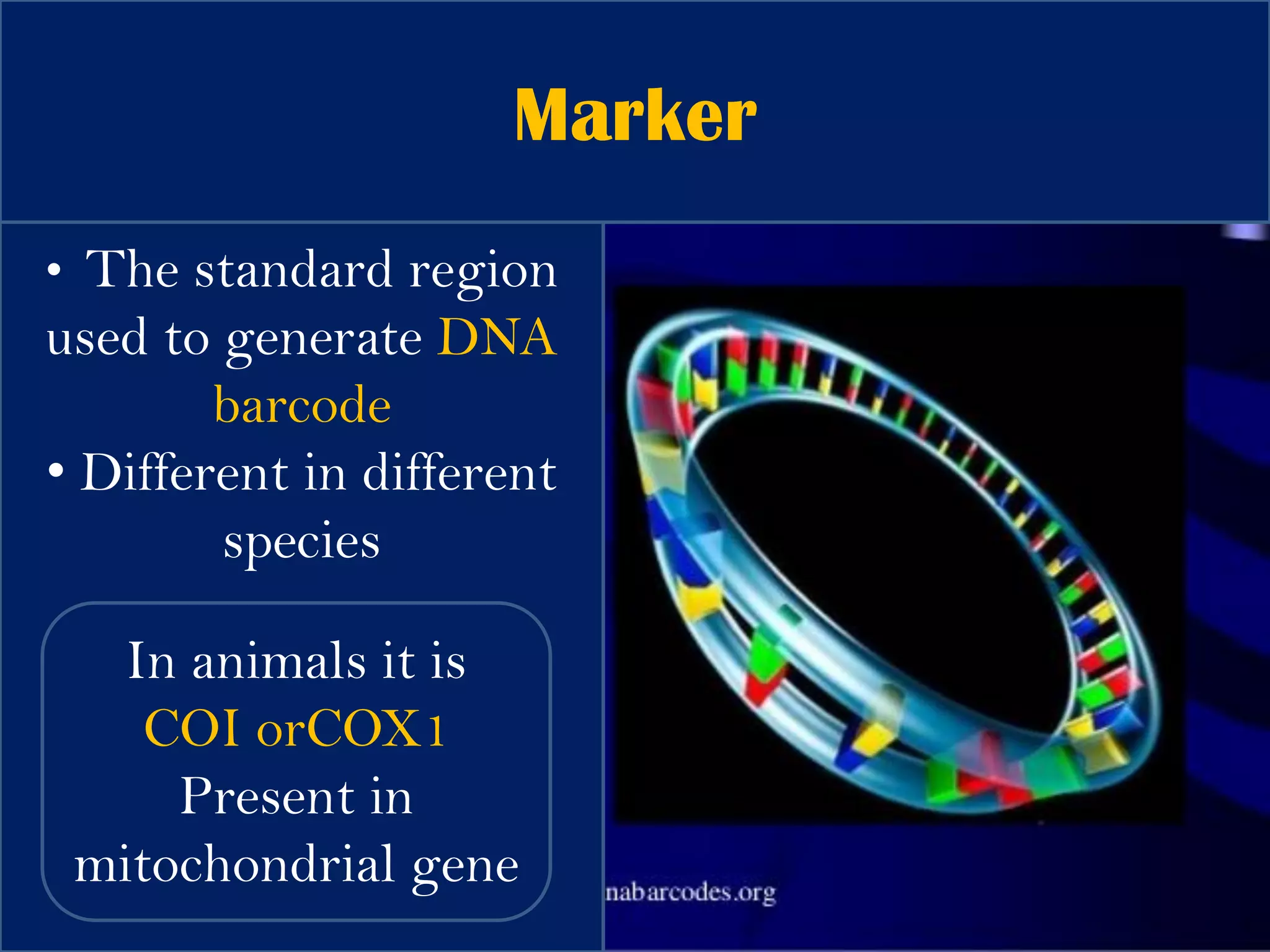 Marker

• The standard region used to generate DNA barcode
• Different in different species

In animals it is COI orCOX1 Present in mitochondrial gene

nabarcodes.org